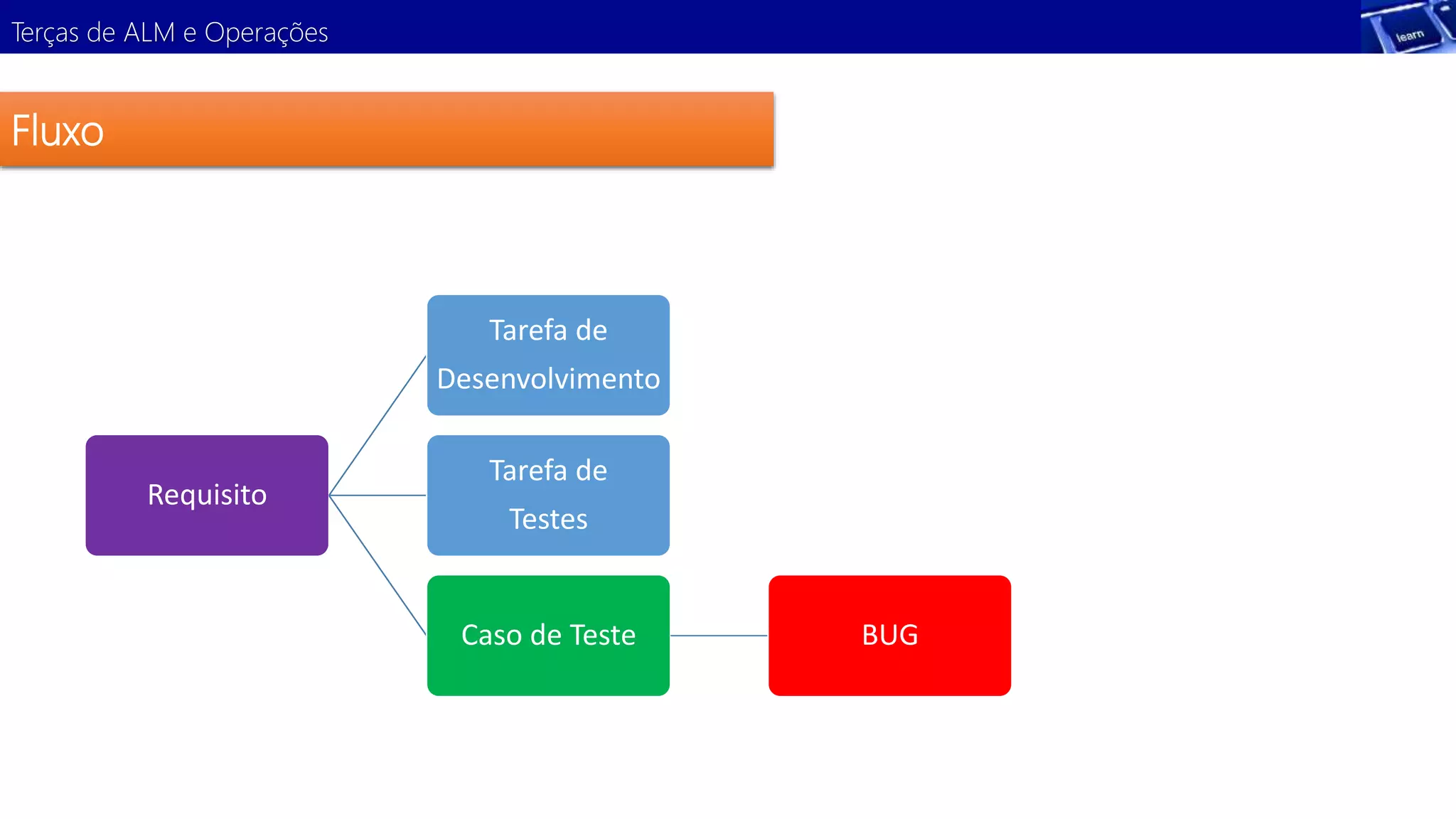 Terças de ALM e Operações

learn

Fluxo

Requisito

Tarefa de Desenvolvimento

Tarefa de Testes

Caso de Teste

BUG